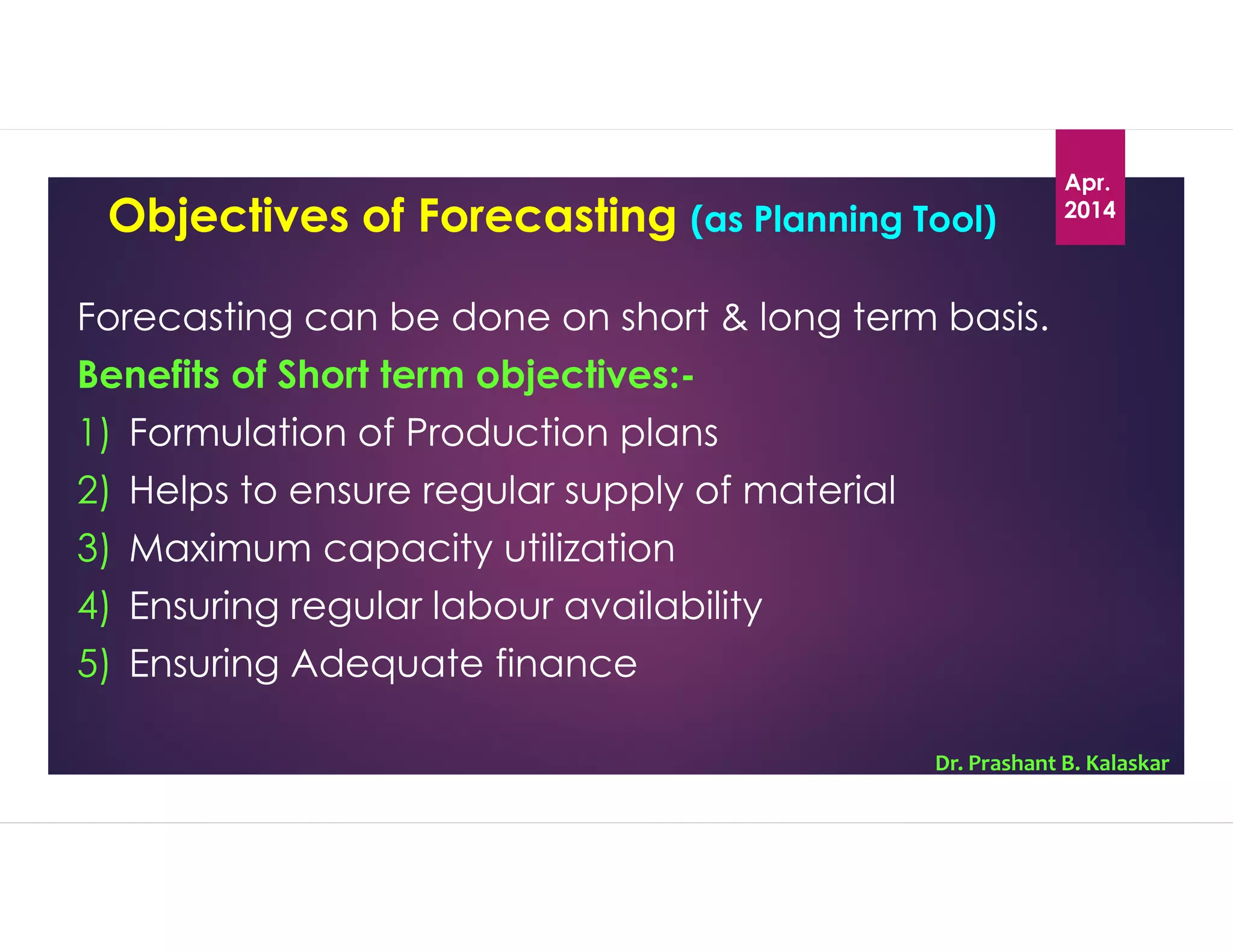 Objectives of Forecasting (as Planning Tool)

Apr. 2014

Forecasting can be done on short & long term basis.

Benefits of Short term objectives:-

1) Formulation of Production plans
2) Helps to ensure regular supply of material
3) Maximum capacity utilization
4) Ensuring regular labour availability
5) Ensuring Adequate finance

Dr. Prashant B. Kalaskar